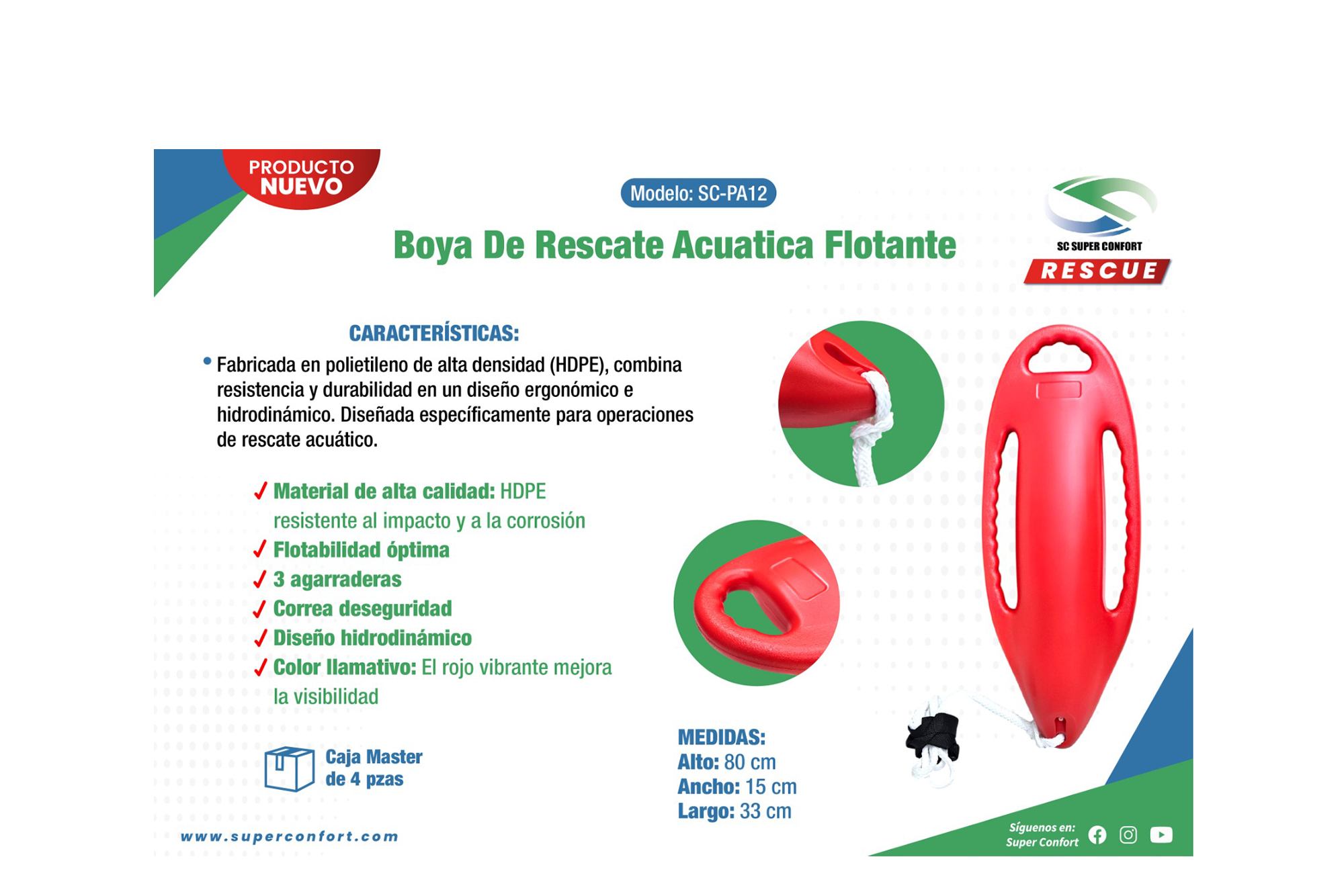 PRODUCTO NUEVO

Modelo: SC-PA12

Boya De Rescate Acuatica Flotante

SC SUPER CONFORT
RESCUE

CARACTERÍSTICAS:

• Fabricada en polietileno de alta densidad (HDPE), combina resistencia y durabilidad en un diseño ergonómico e hidrodinámico. Diseñada específicamente para operaciones de rescate acuático.

✓ Material de alta calidad: HDPE resistente al impacto y a la corrosión
✓ Flotabilidad óptima
✓ 3 agarraderas
✓ Correa deseguridad
✓ Diseño hidrodinámico
✓ Color llamativo: El rojo vibrante mejora la visibilidad

Caja Master de 4 pzas

MEDIDAS:
Alto: 80 cm
Ancho: 15 cm
Largo: 33 cm

www.superconfort.com

Síguenos en: Super Confort